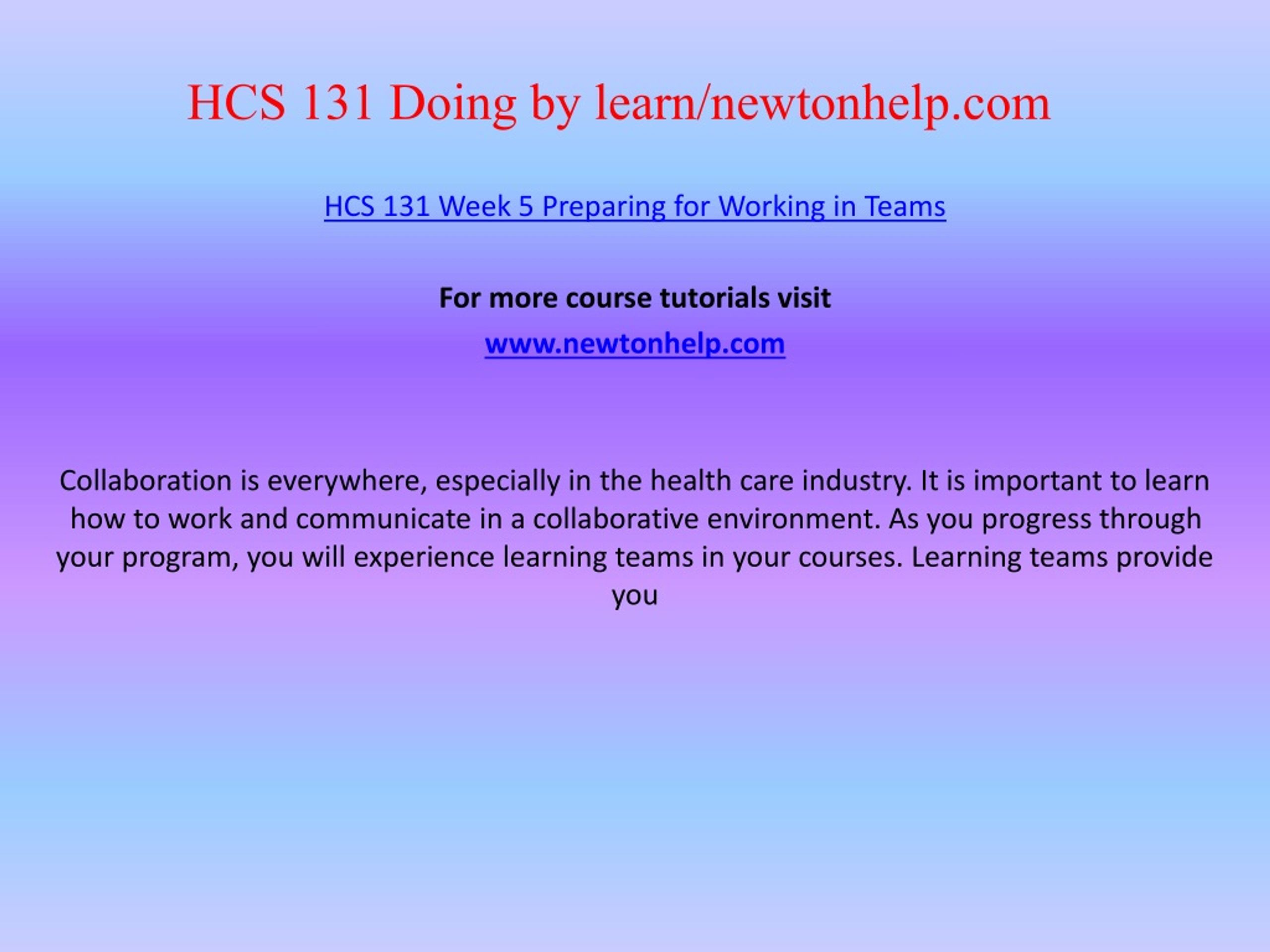 HCS 131 Doing by learn/newtonhelp.com

HCS 131 Week 5 Preparing for Working in Teams

For more course tutorials visit

www.newtonhelp.com

Collaboration is everywhere, especially in the health care industry. It is important to learn how to work and communicate in a collaborative environment. As you progress through your program, you will experience learning teams in your courses. Learning teams provide you